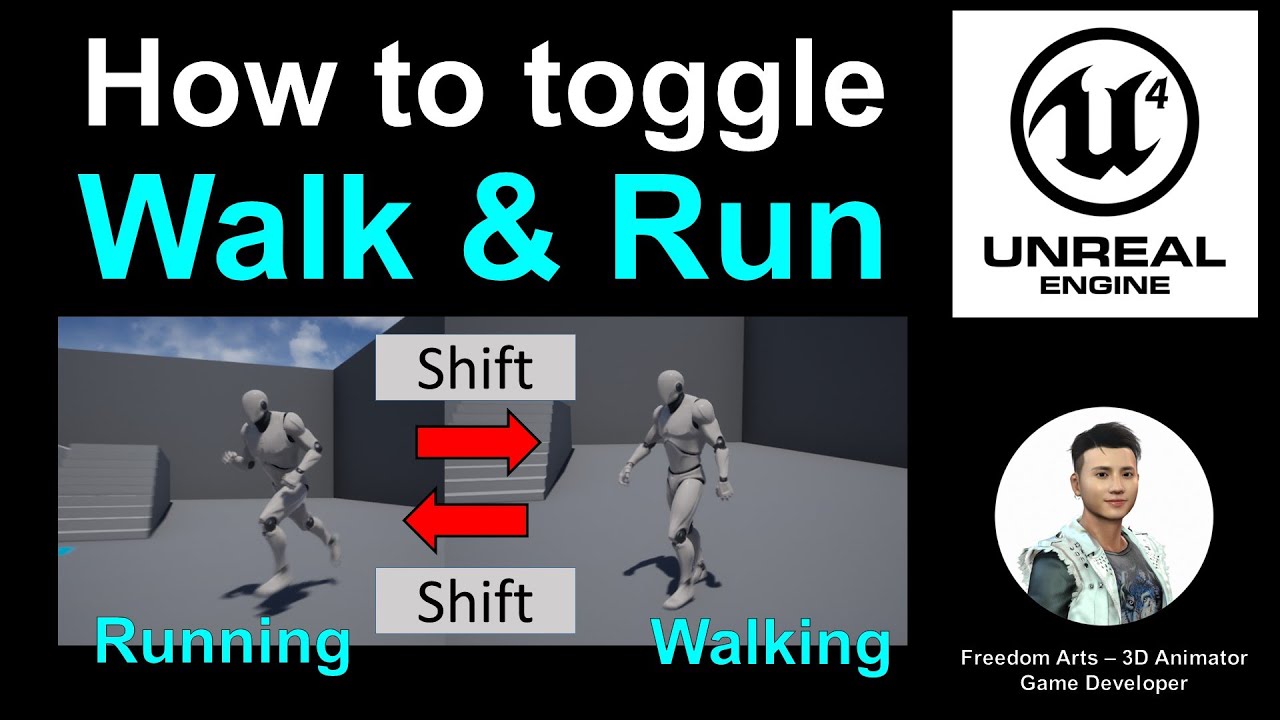 How to toggle
Walk & Run

4
UNREAL
ENGINE

Shift

Shift

Running

Walking

Freedom Arts – 3D Animator
Game Developer